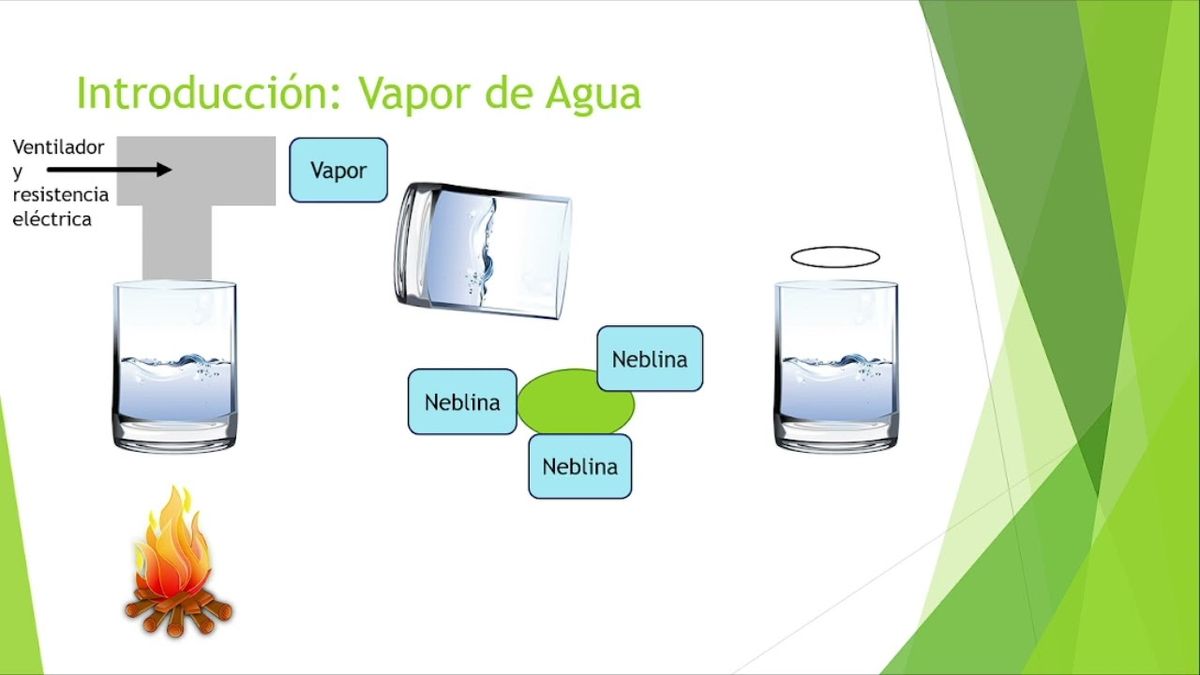 Introducción: Vapor de Agua

Ventilador y resistencia eléctrica

Vapor

Neblina

Neblina

Neblina